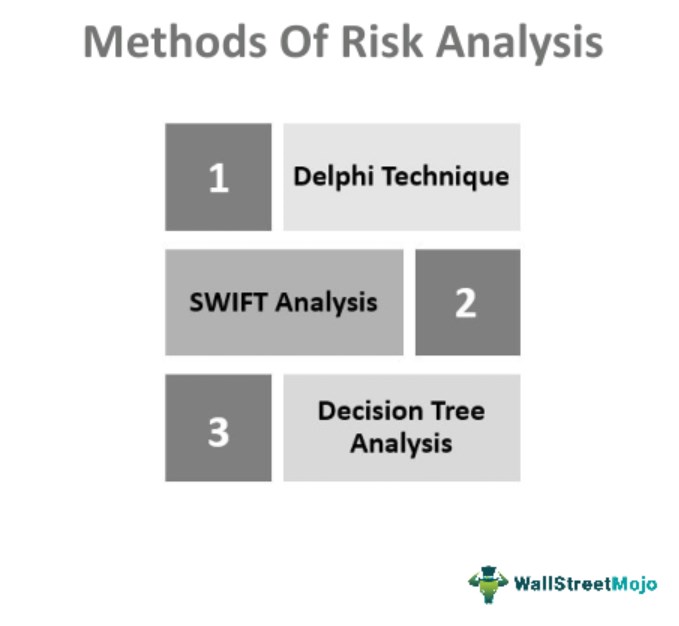 Methods Of Risk Analysis

1 Delphi Technique

SWIFT Analysis 2

3 Decision Tree Analysis

WallStreetMojo